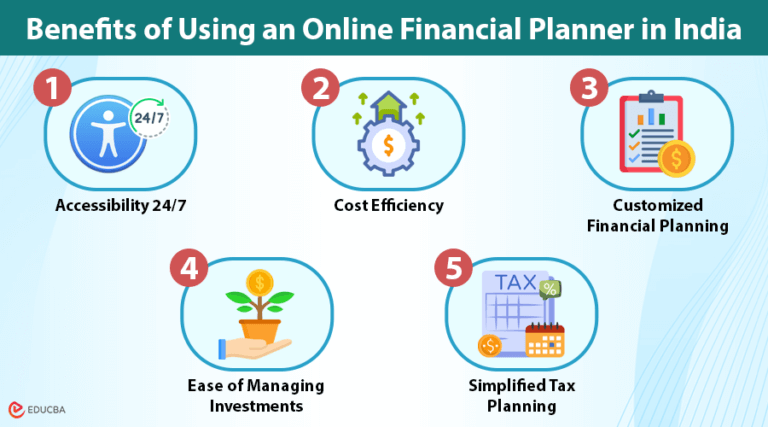 Benefits of Using an Online Financial Planner in India

1
24/7
Accessibility 24/7

2
$
Cost Efficiency

3
$
Customized Financial Planning

4
$
Ease of Managing Investments

5
TAX
%
$
Simplified Tax Planning

EDUCBA